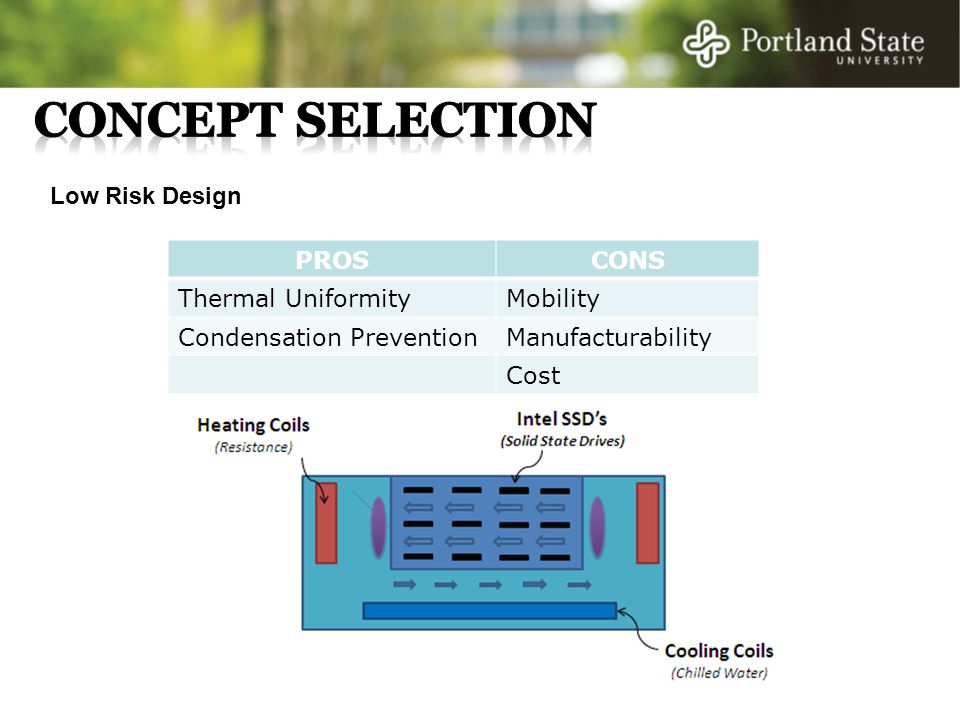 Portland State
UNIVERSITY

CONCEPT SELECTION

Low Risk Design

| PROS | CONS |
|---|---|
| Thermal Uniformity | Mobility |
| Condensation Prevention | Manufacturability |
| | Cost |

Heating Coils
(Resistance)

Intel SSD's
(Solid State Drives)

Cooling Coils
(Chilled Water)